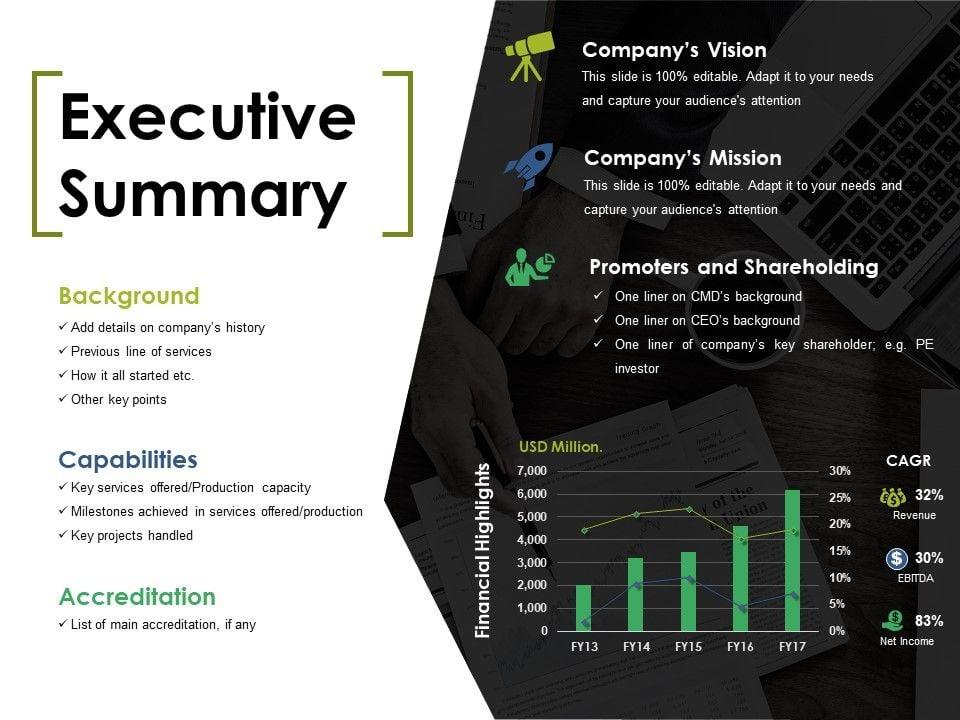 Executive Summary

Background

✓ Add details on company's history
✓ Previous line of services
✓ How it all started etc.
✓ Other key points

Capabilities

✓ Key services offered/Production capacity
✓ Milestones achieved in services offered/production
✓ Key projects handled

Accreditation

✓ List of main accreditation, if any

Company's Vision

This slide is 100% editable. Adapt it to your needs and capture your audience's attention

Company's Mission

This slide is 100% editable. Adapt it to your needs and capture your audience's attention

Promoters and Shareholding

✓ One liner on CMD's background
✓ One liner on CEO's background
✓ One liner of company's key shareholder; e.g. PE investor

Financial Highlights

USD Million.

7,000
6,000
5,000
4,000
3,000
2,000
1,000
0

30%
25%
20%
15%
10%
5%
0%

FY13 FY14 FY15 FY16 FY17

CAGR

32%
Revenue

30%
EBITDA

83%
Net Income